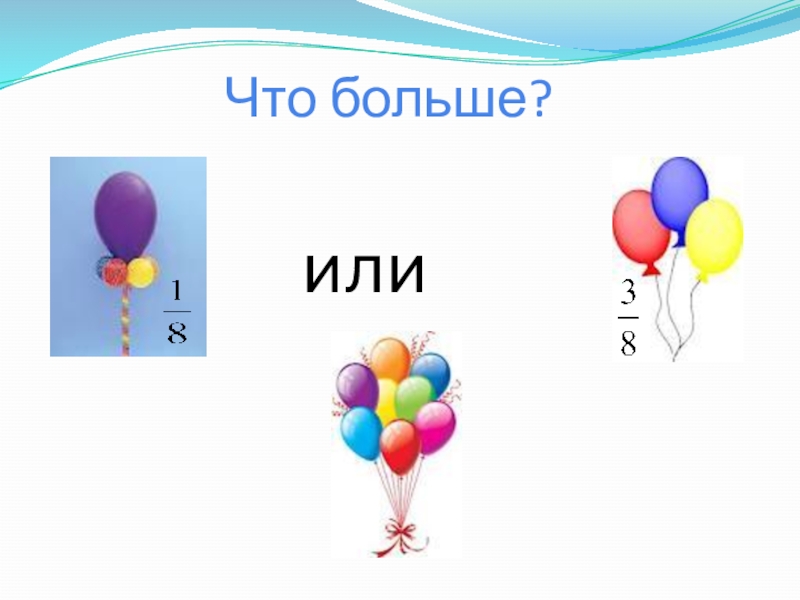 Что больше?

$\frac{1}{8}$

или

$\frac{3}{8}$